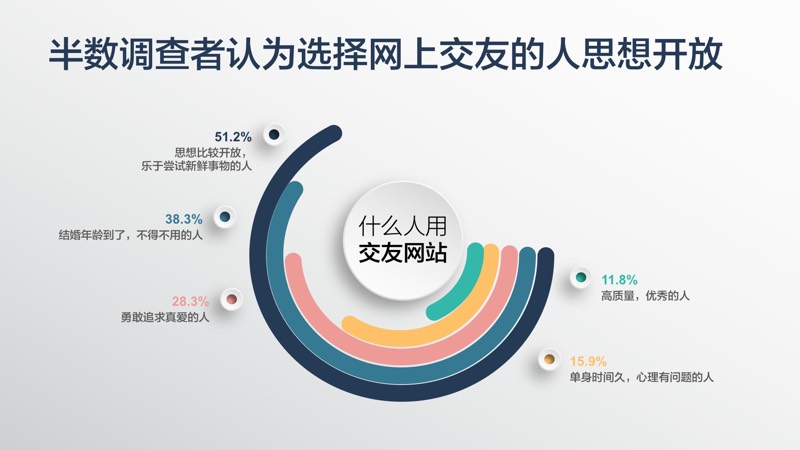 半数调查者认为选择网上交友的人思想开放

51.2%
思想比较开放，乐于尝试新鲜事物的人

38.3%
结婚年龄到了，不得不用的人

28.3%
勇敢追求真爱的人

什么人用
交友网站

11.8%
高质量，优秀的人

15.9%
单身时间久，心理有问题的人